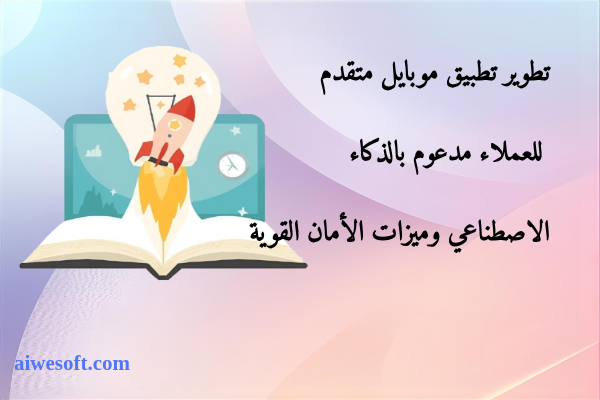 تطوير تطبيق موبايل متقدم

للعملاء مدعوم بالذكاء

الاصطناعي وميزات الأمان القوية

aiwesoft.com